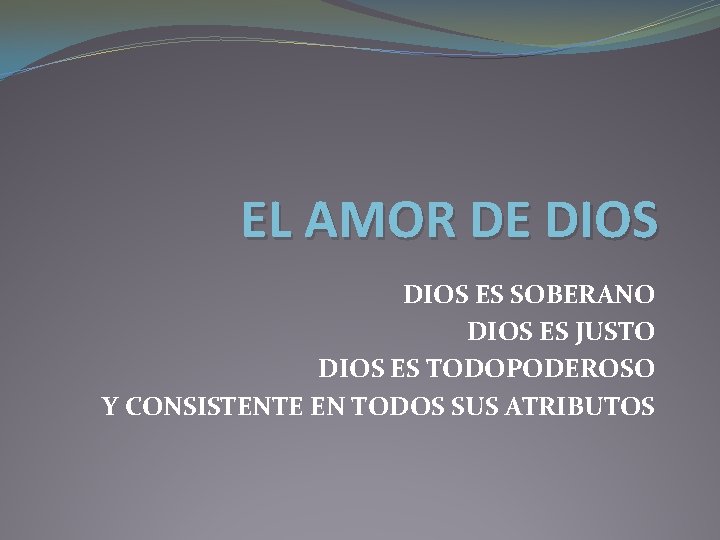 EL AMOR DE DIOS

DIOS ES SOBERANO
DIOS ES JUSTO
DIOS ES TODOPODEROSO
Y CONSISTENTE EN TODOS SUS ATRIBUTOS